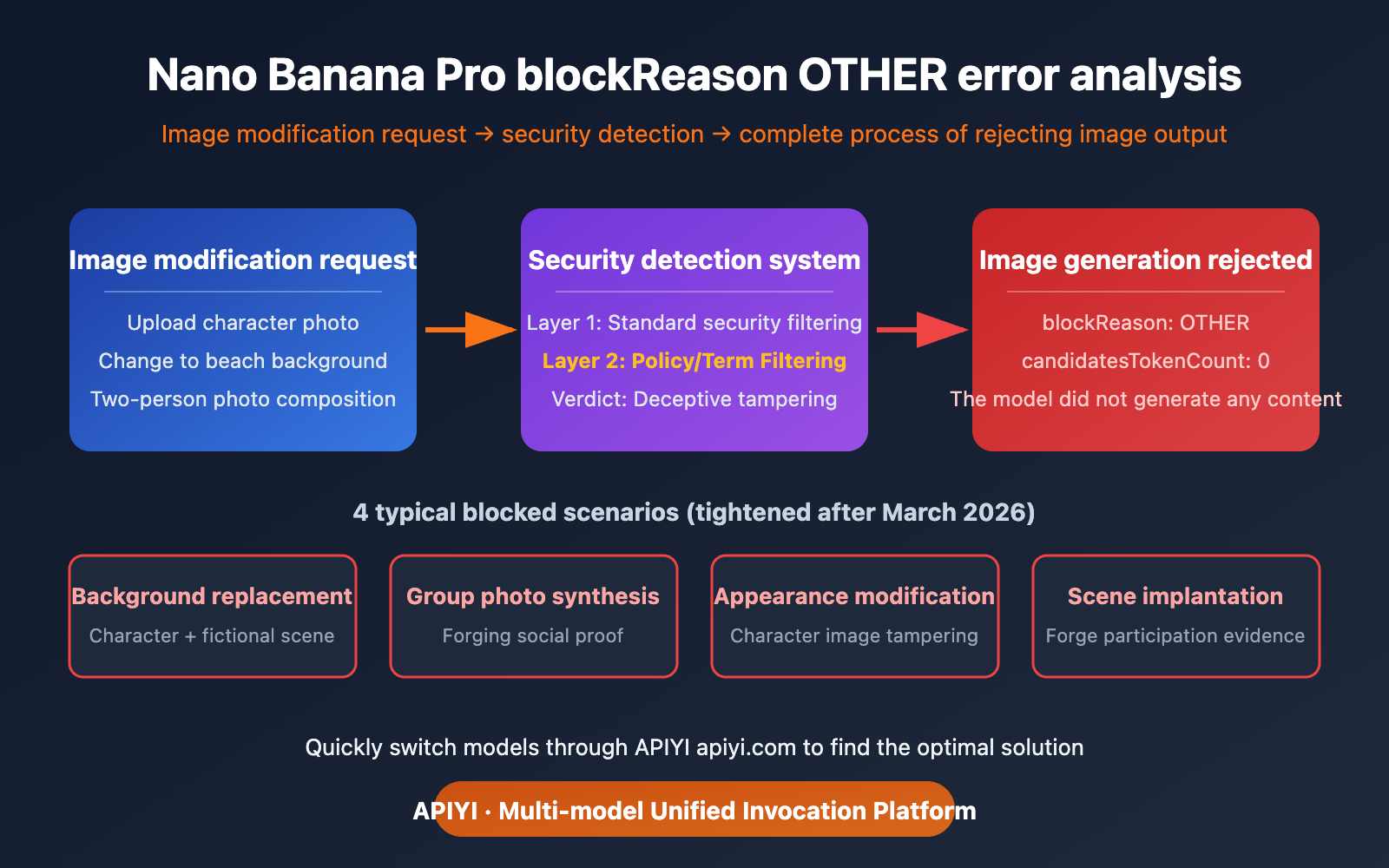 Nano Banana Pro blockReason OTHER error analysis

Image modification request → security detection → complete process of rejecting image output

Image modification request

Upload character photo

Change to beach background

Two-person photo composition

Security detection system

Layer 1: Standard security filtering

Layer 2: Policy/Term Filtering

Verdict: Deceptive tampering

Image generation rejected

blockReason: OTHER

candidatesTokenCount: 0

The model did not generate any content

4 typical blocked scenarios (tightened after March 2026)

Background replacement

Character + fictional scene

Group photo synthesis

Forging social proof

Appearance modification

Character image tampering

Scene implantation

Forge participation evidence

Quickly switch models through APIYI apiyi.com to find the optimal solution

APIYI · Multi-model Unified Invocation Platform